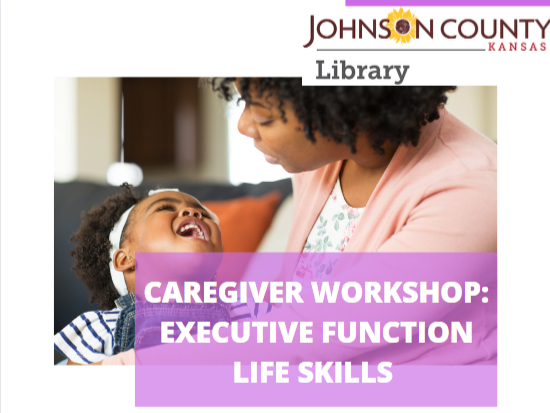 JOHNSON COUNTY
KANSAS
Library

CAREGIVER WORKSHOP: EXECUTIVE FUNCTION LIFE SKILLS